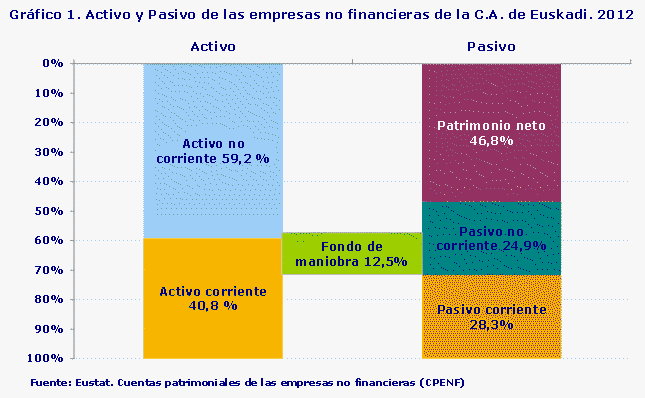 Gráfico 1. Activo y Pasivo de las empresas no financieras de la C.A. de Euskadi. 2012

Activo

Pasivo

0%
10%
20%
30%
40%
50%
60%
70%
80%
90%
100%

Activo no corriente 59,2 %

Activo corriente 40,8 %

Fondo de maniobra 12,5%

Patrimonio neto 46,8%

Pasivo no corriente 24,9%

Pasivo corriente 28,3%

Fuente: Eustat. Cuentas patrimoniales de las empresas no financieras (CPENF)